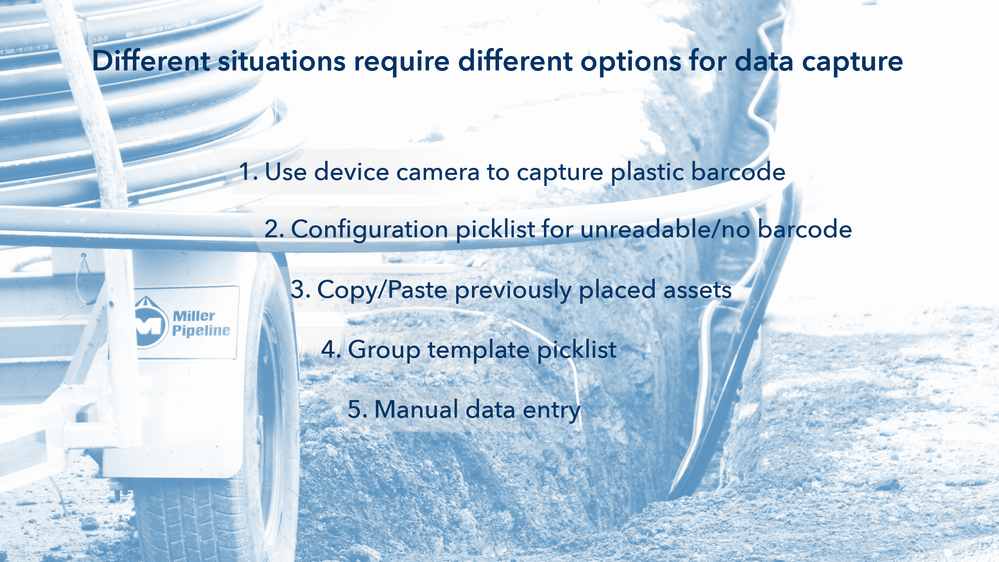 Different situations require different options for data capture

1. Use device camera to capture plastic barcode

2. Configuration picklist for unreadable/no barcode

3. Copy/Paste previously placed assets

4. Group template picklist

5. Manual data entry

Miller Pipeline